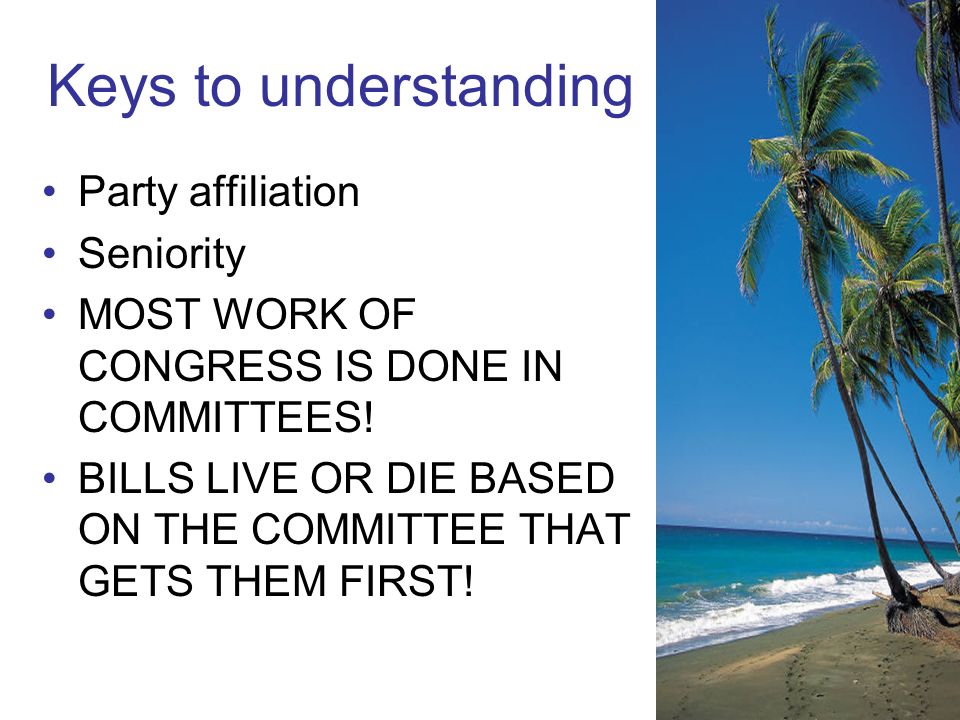 Keys to understanding

• Party affiliation
• Seniority
• MOST WORK OF CONGRESS IS DONE IN COMMITTEES!
• BILLS LIVE OR DIE BASED ON THE COMMITTEE THAT GETS THEM FIRST!